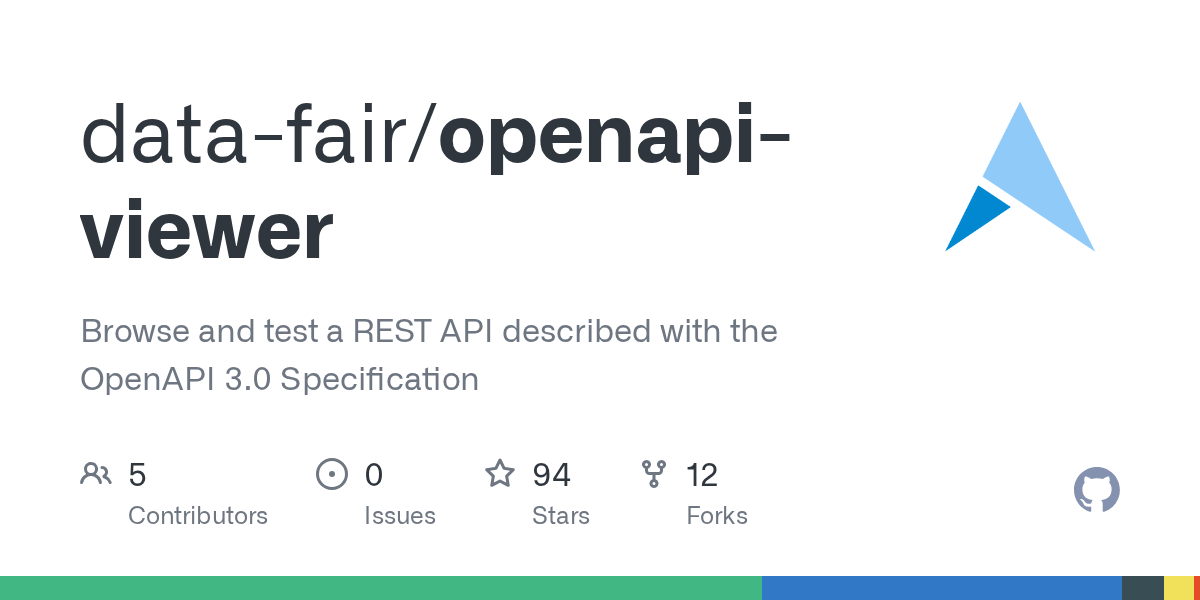 data-fair/openapi-viewer

Browse and test a REST API described with the OpenAPI 3.0 Specification

5
Contributors

0
Issues

94
Stars

12
Forks